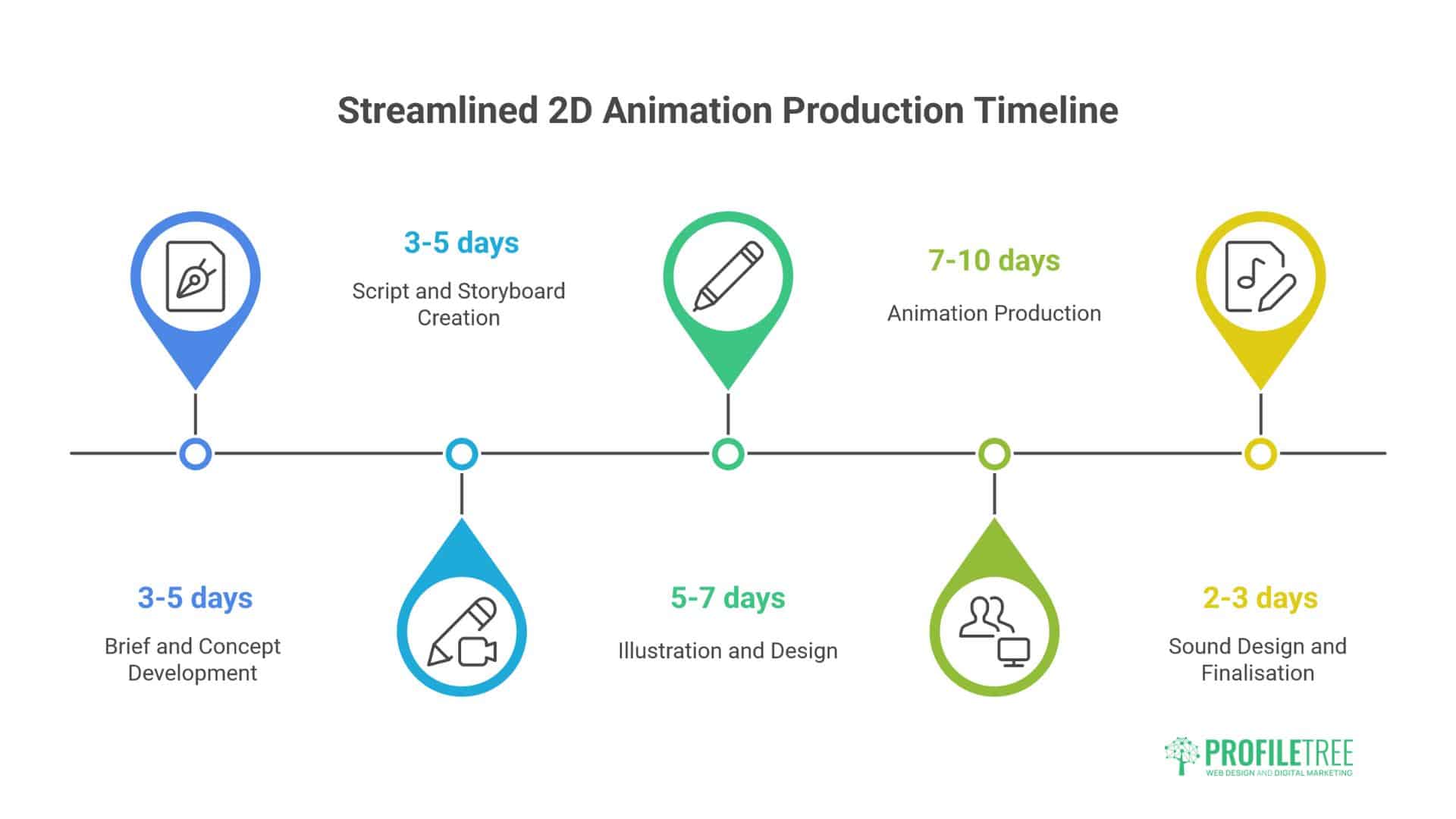 Streamlined 2D Animation Production Timeline

3-5 days

Brief and Concept Development

3-5 days

Script and Storyboard Creation

5-7 days

Illustration and Design

7-10 days

Animation Production

2-3 days

Sound Design and Finalisation

PROFILETREE
WEB DESIGN AND DIGITAL MARKETING